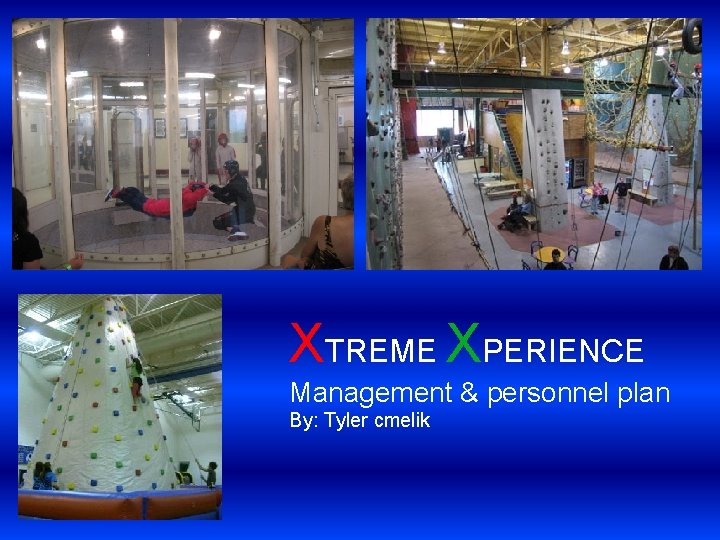 XTREME XPERIENCE
Management & personnel plan
By: Tyler cmelik